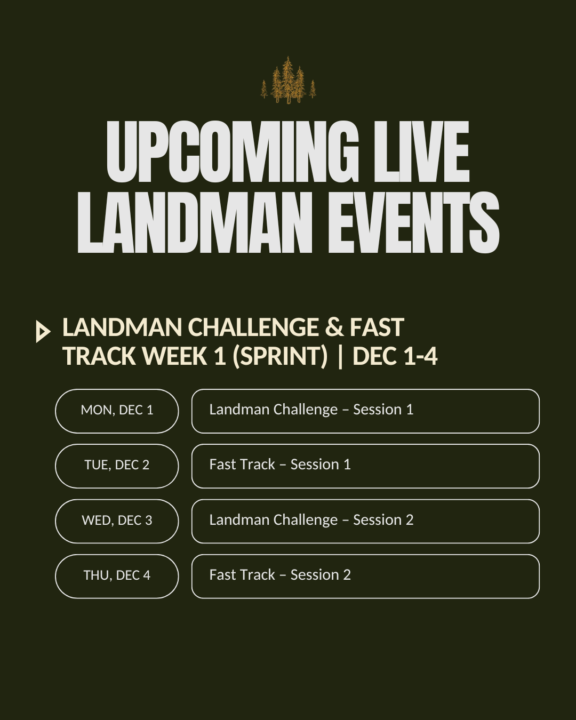 UPCOMING LIVE LANDMAN EVENTS

LANDMAN CHALLENGE & FAST TRACK WEEK 1 (SPRINT) | DEC 1-4

| MON, DEC 1 | Landman Challenge – Session 1 |
|---|---|
| TUE, DEC 2 | Fast Track – Session 1 |
| WED, DEC 3 | Landman Challenge – Session 2 |
| THU, DEC 4 | Fast Track – Session 2 |